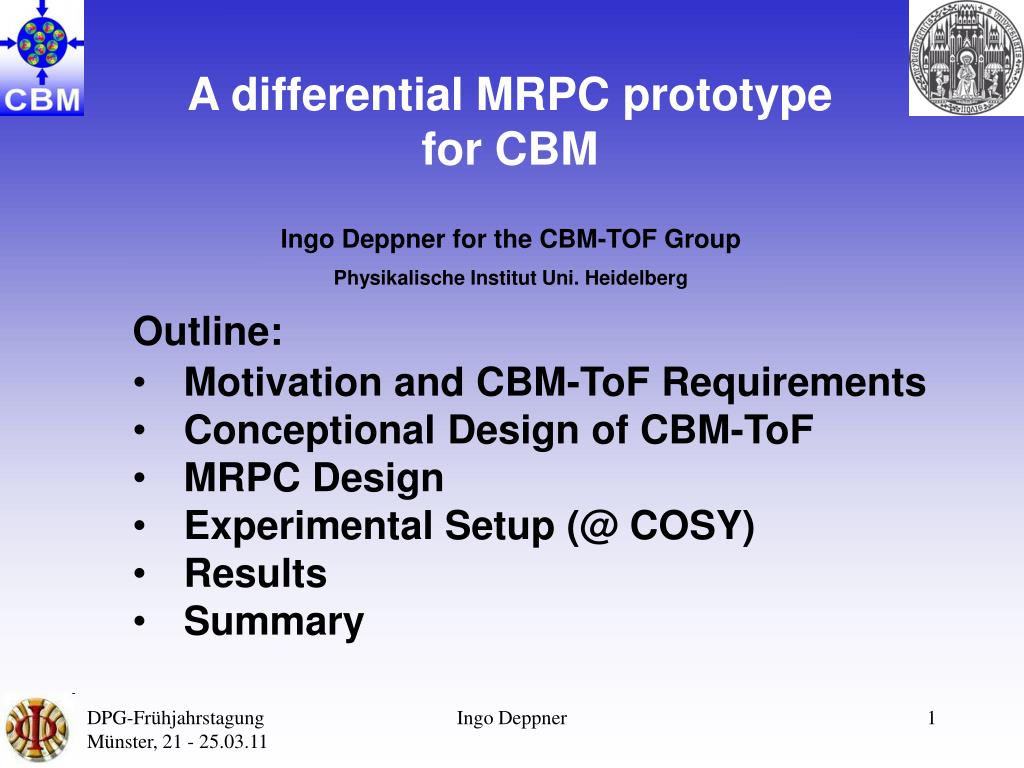 CBM

A differential MRPC prototype for CBM

Ingo Deppner for the CBM-TOF Group

Physikalische Institut Uni. Heidelberg

Outline:
• Motivation and CBM-ToF Requirements
• Conceptional Design of CBM-ToF
• MRPC Design
• Experimental Setup (@ COSY)
• Results
• Summary

DPG-Frühjahrstagung
Münster, 21 - 25.03.11

Ingo Deppner

1